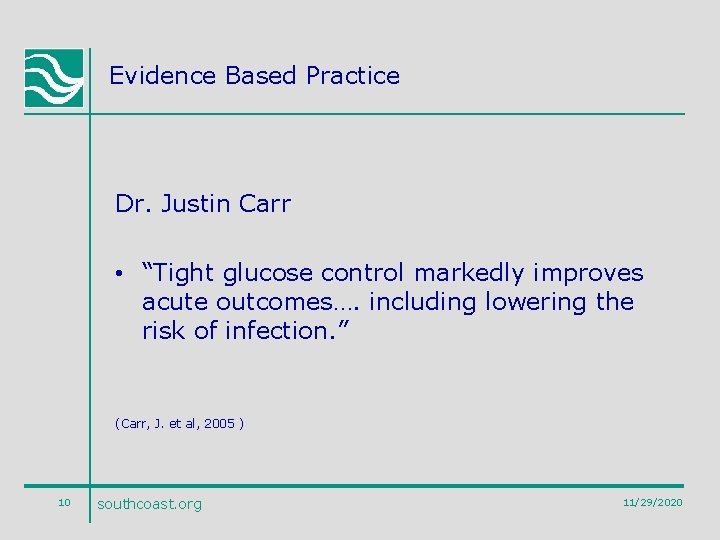 Evidence Based Practice

Dr. Justin Carr

• “Tight glucose control markedly improves acute outcomes…. including lowering the risk of infection.”

(Carr, J. et al, 2005 )

10

southcoast.org

11/29/2020